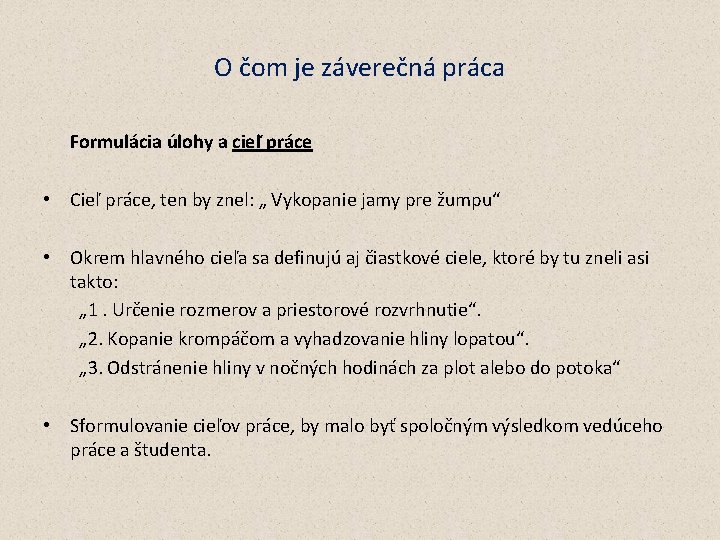 O čom je záverečná práca

Formulácia úlohy a cieľ práce

• Cieľ práce, ten by znel: „ Vykopanie jamy pre žumpu“

• Okrem hlavného cieľa sa definujú aj čiastkové ciele, ktoré by tu zneli asi takto:
„1 . Určenie rozmerov a priestorové rozvrhnutie“.
„2. Kopanie krompáčom a vyhadzovanie hliny lopatou“.
„3. Odstránenie hliny v nočných hodinách za plot alebo do potoka“

• Sformulovanie cieľov práce, by malo byť spoločným výsledkom vedúceho práce a študenta.